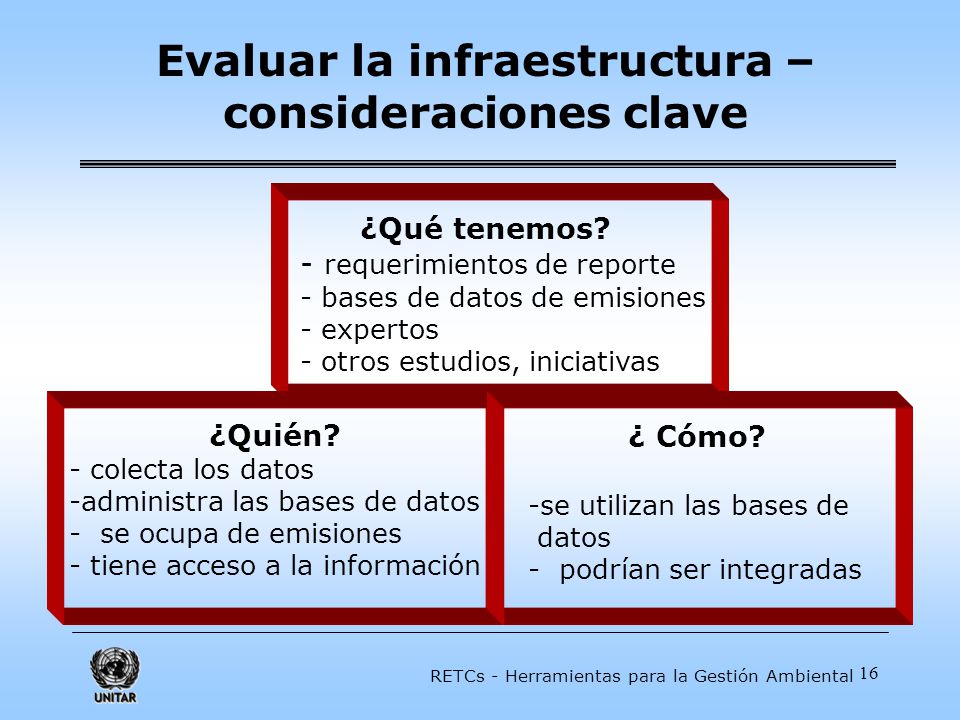 Evaluar la infraestructura – consideraciones clave

¿Qué tenemos?
- requerimientos de reporte
- bases de datos de emisiones
- expertos
- otros estudios, iniciativas

¿Quién?
- colecta los datos
-administra las bases de datos
- se ocupa de emisiones
- tiene acceso a la información

¿ Cómo?
-se utilizan las bases de datos
- podrían ser integradas

UNITAR

RETCs - Herramientas para la Gestión Ambiental 16